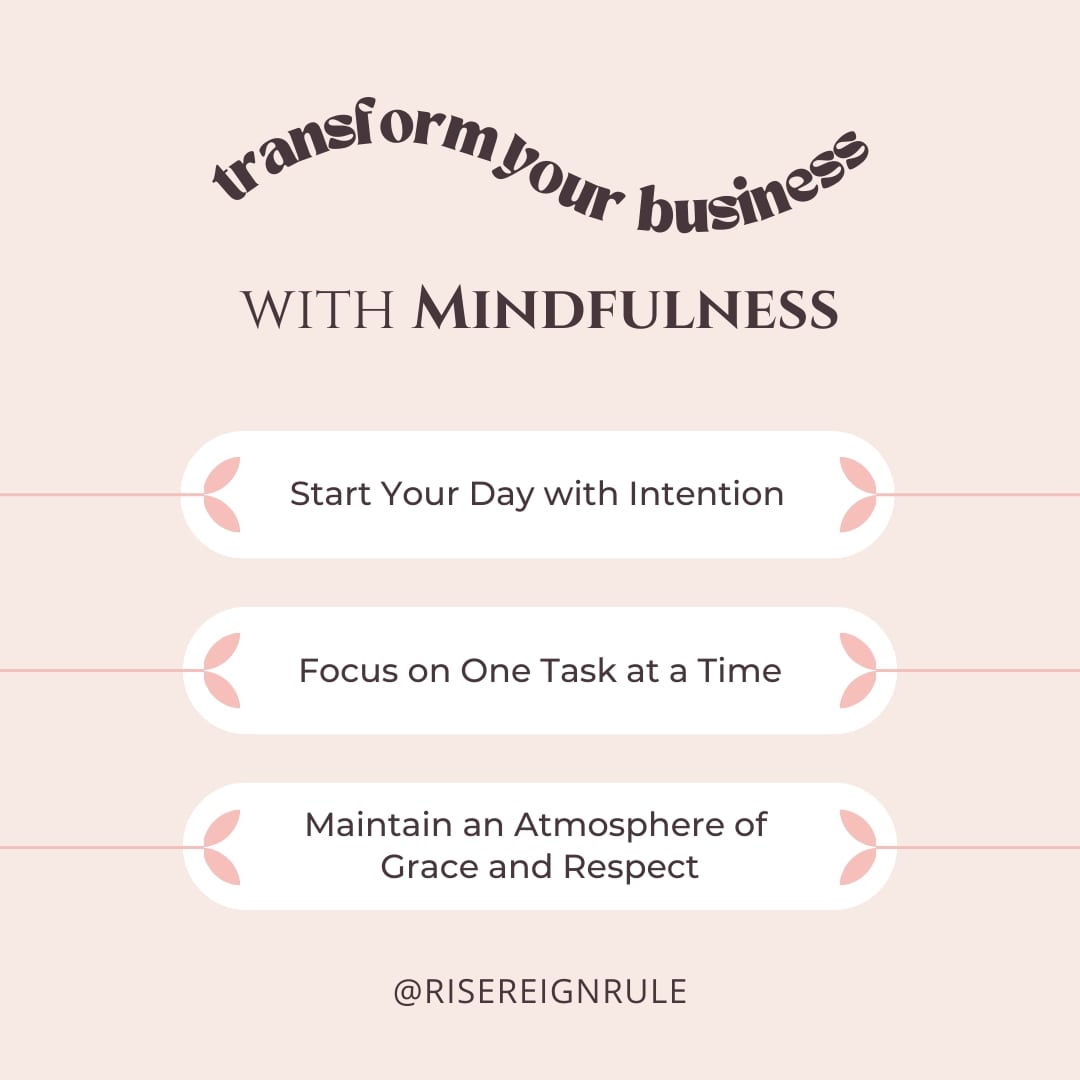 transform your business

WITH MINDFULNESS

Start Your Day with Intention

Focus on One Task at a Time

Maintain an Atmosphere of Grace and Respect

@RISEREIGNRULE